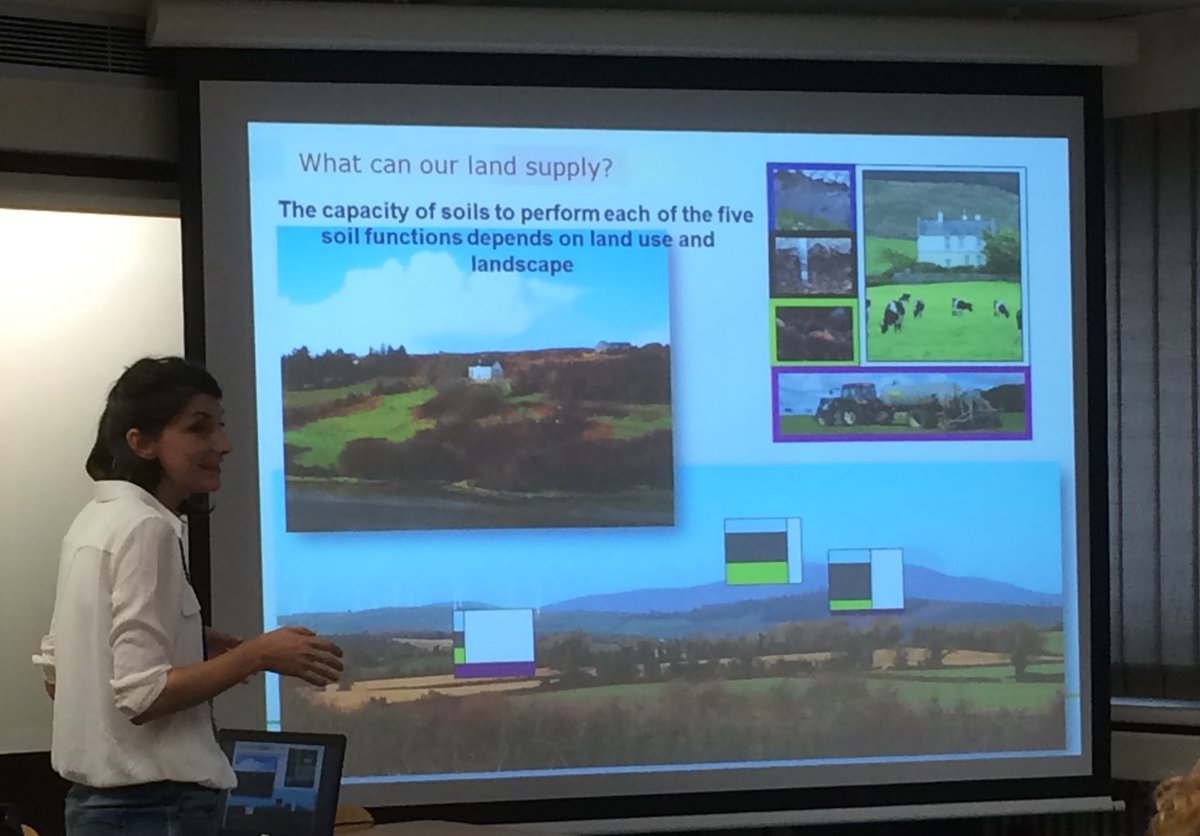 What can our land supply?

The capacity of soils to perform each of the five soil functions depends on land use and landscape